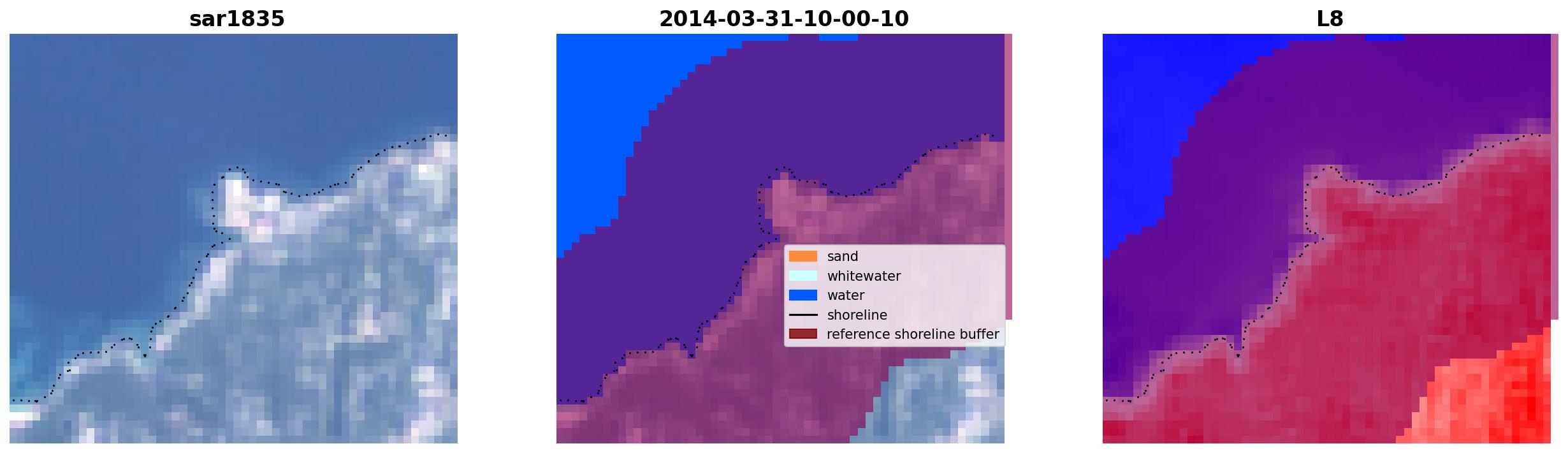 sar1835

2014-03-31-10-00-10

sand
whitewater
water
shoreline
reference shoreline buffer

L8